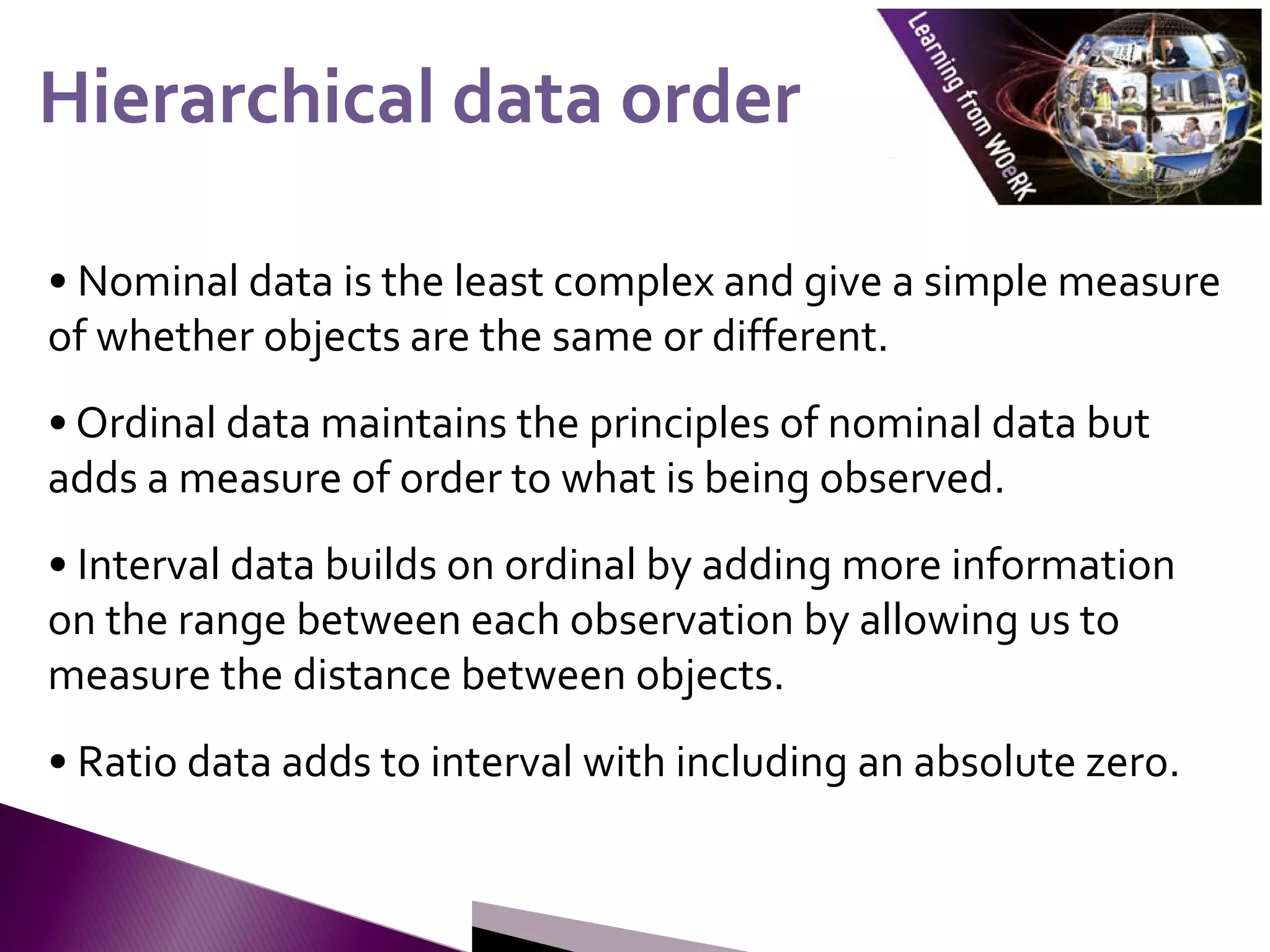 Hierarchical data order

Learning from WOeRK

• Nominal data is the least complex and give a simple measure of whether objects are the same or different.

• Ordinal data maintains the principles of nominal data but adds a measure of order to what is being observed.

• Interval data builds on ordinal by adding more information on the range between each observation by allowing us to measure the distance between objects.

• Ratio data adds to interval with including an absolute zero.